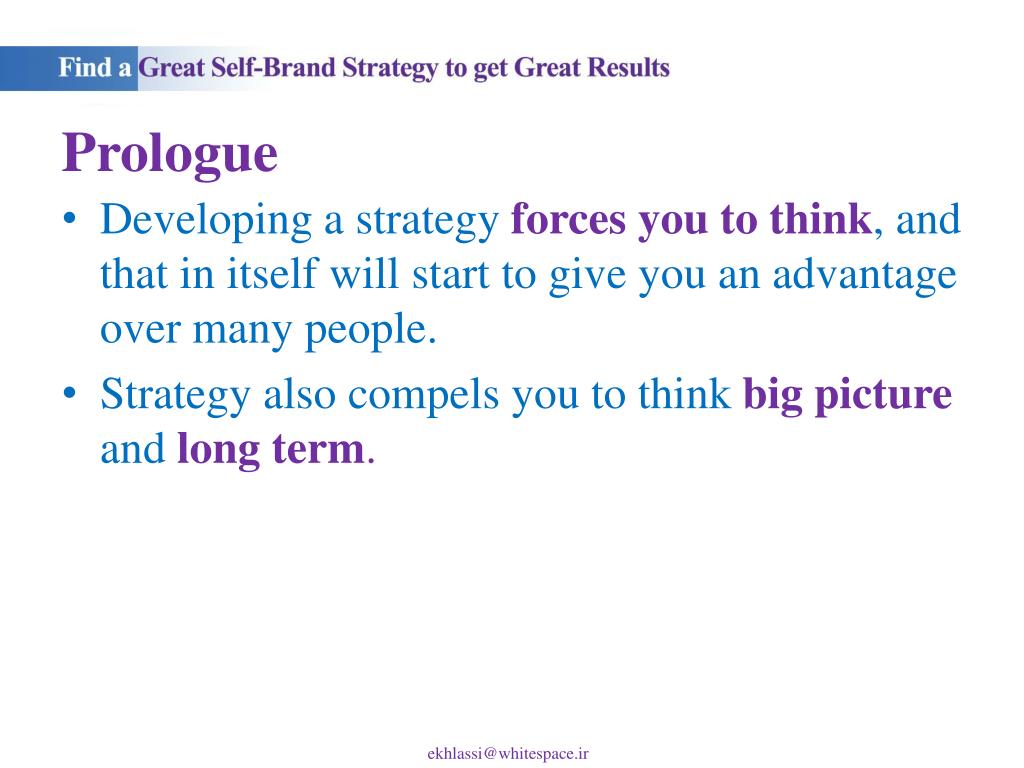 Find a Great Self-Brand Strategy to get Great Results

Prologue

• Developing a strategy forces you to think, and that in itself will start to give you an advantage over many people.
• Strategy also compels you to think big picture and long term.

ekhlassi@whitespace.ir